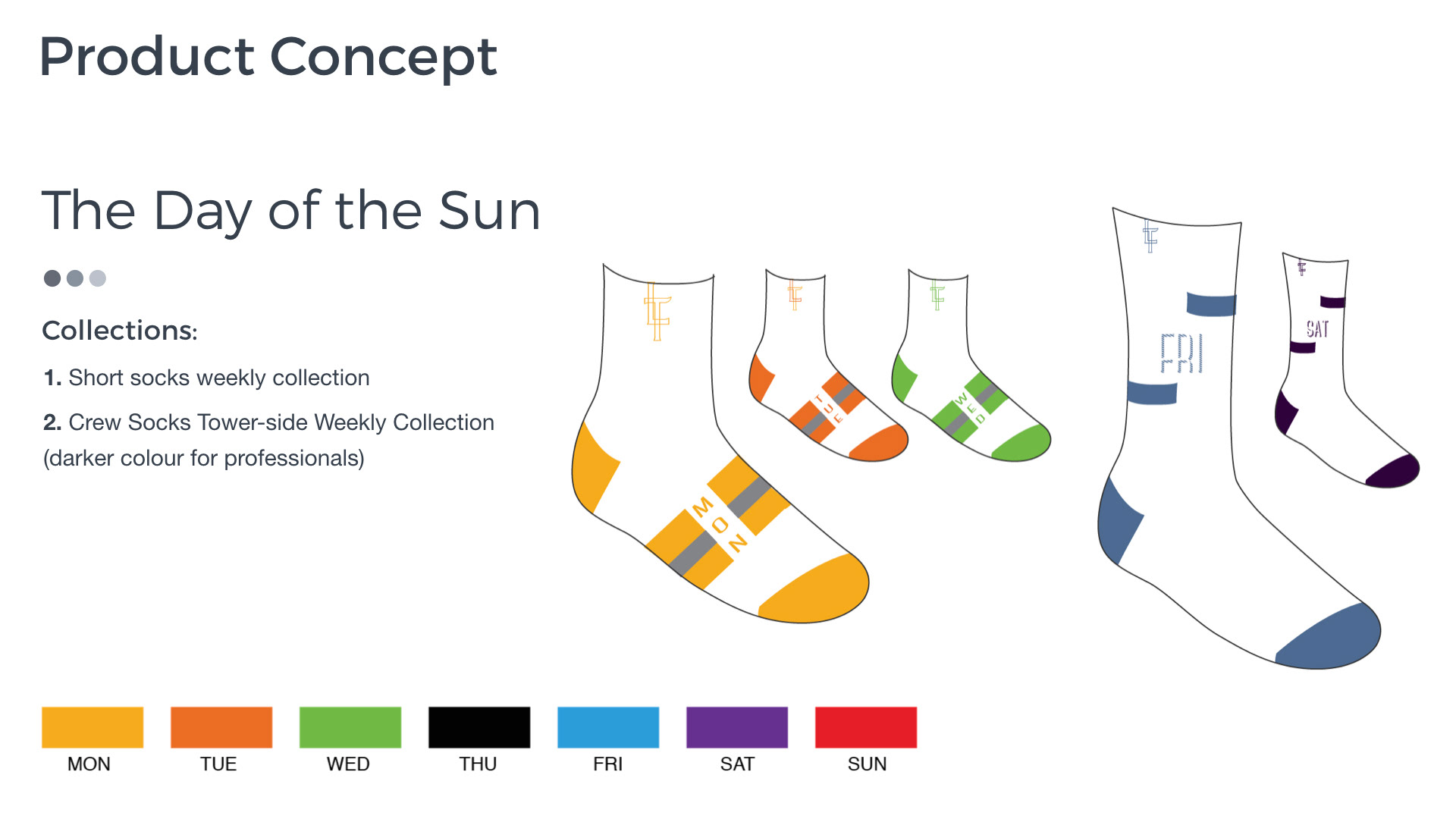 Product Concept

The Day of the Sun

Collections:

1. Short socks weekly collection

2. Crew Socks Tower-side Weekly Collection (darker colour for professionals)

MON

TUE

WED

FRI

SAT

MON TUE WED THU FRI SAT SUN